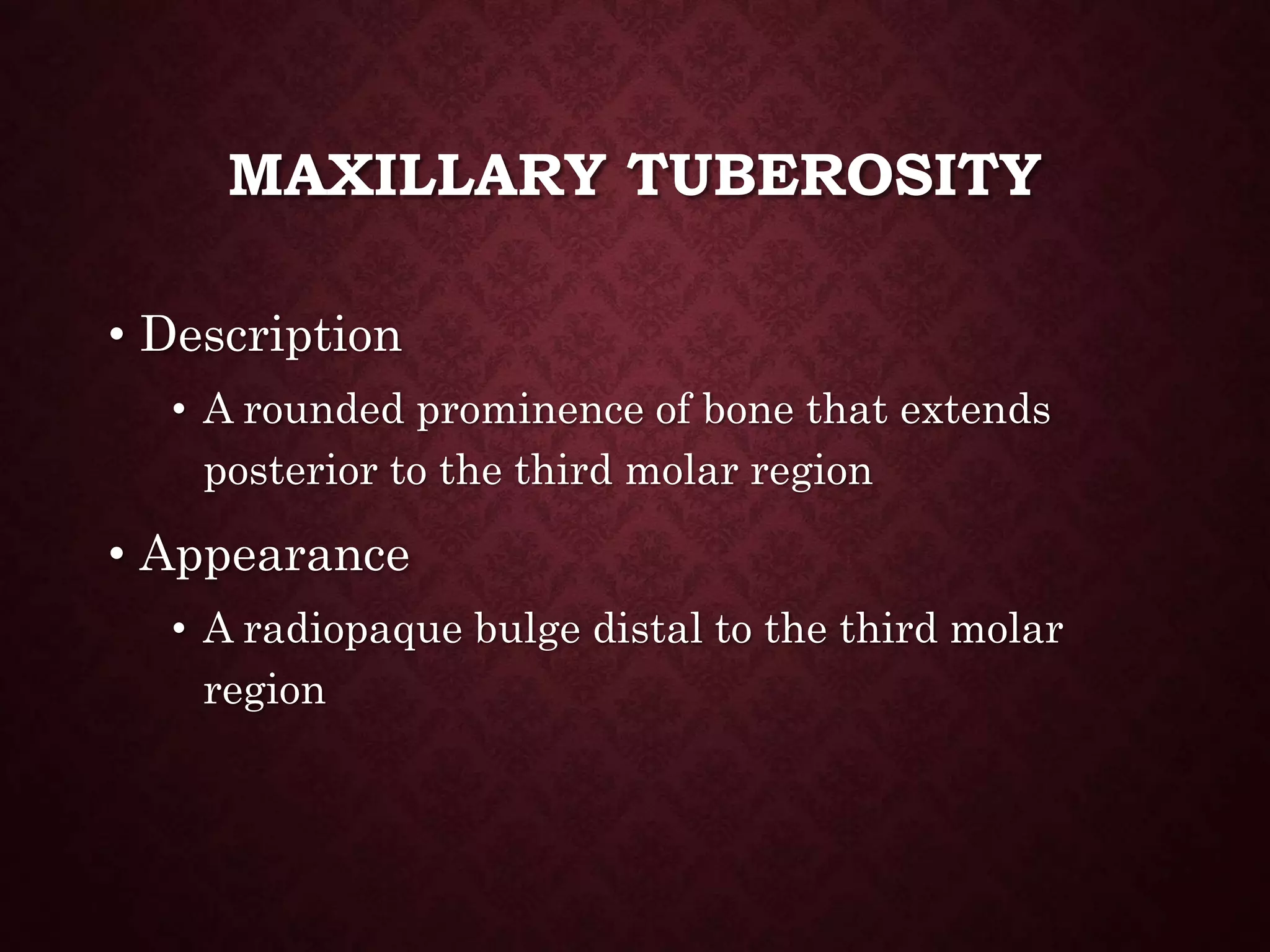 MAXILLARY TUBEROSITY

• Description
  • A rounded prominence of bone that extends posterior to the third molar region
• Appearance
  • A radiopaque bulge distal to the third molar region